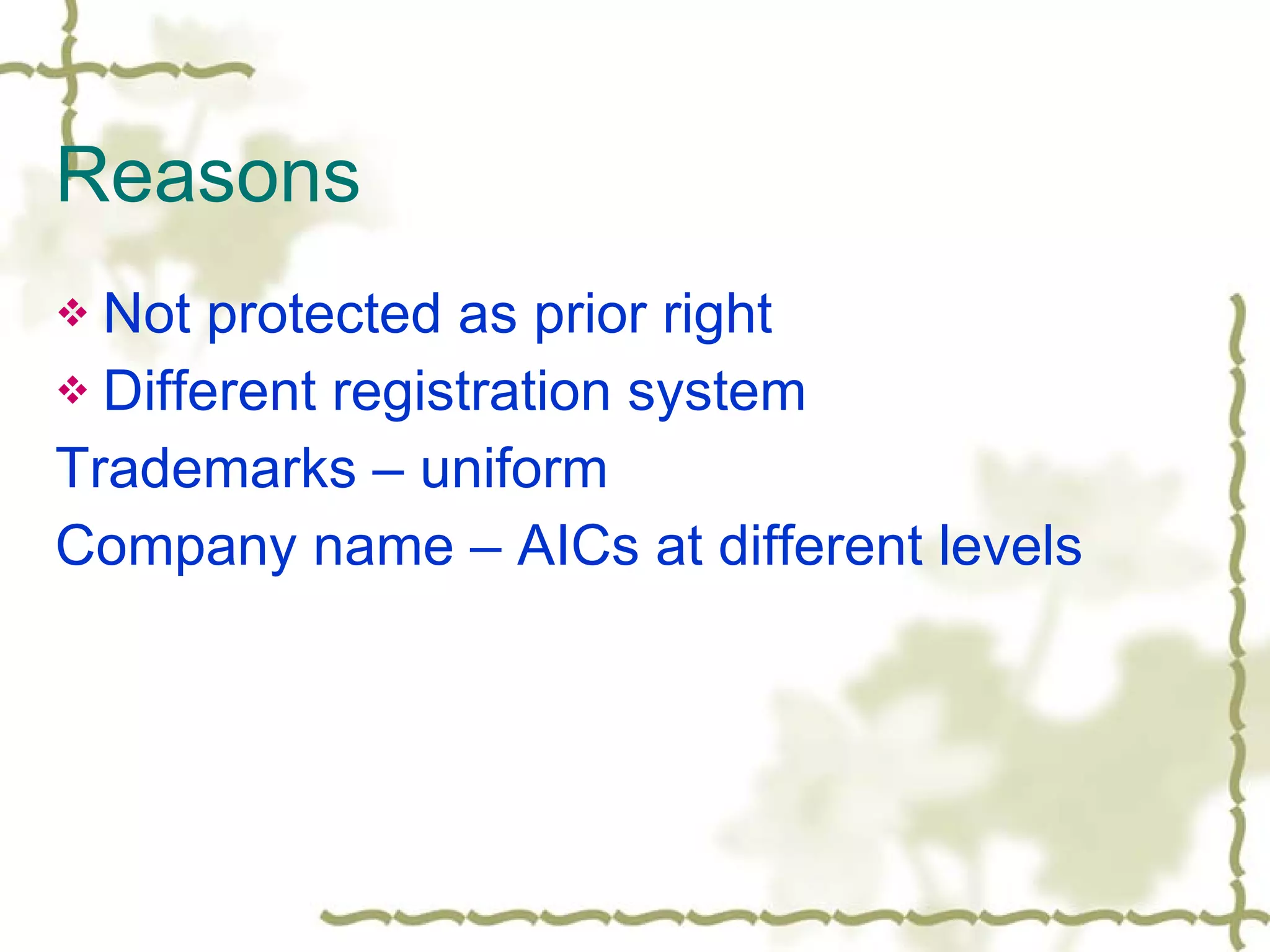 Reasons

❖ Not protected as prior right

❖ Different registration system

Trademarks – uniform

Company name – AICs at different levels